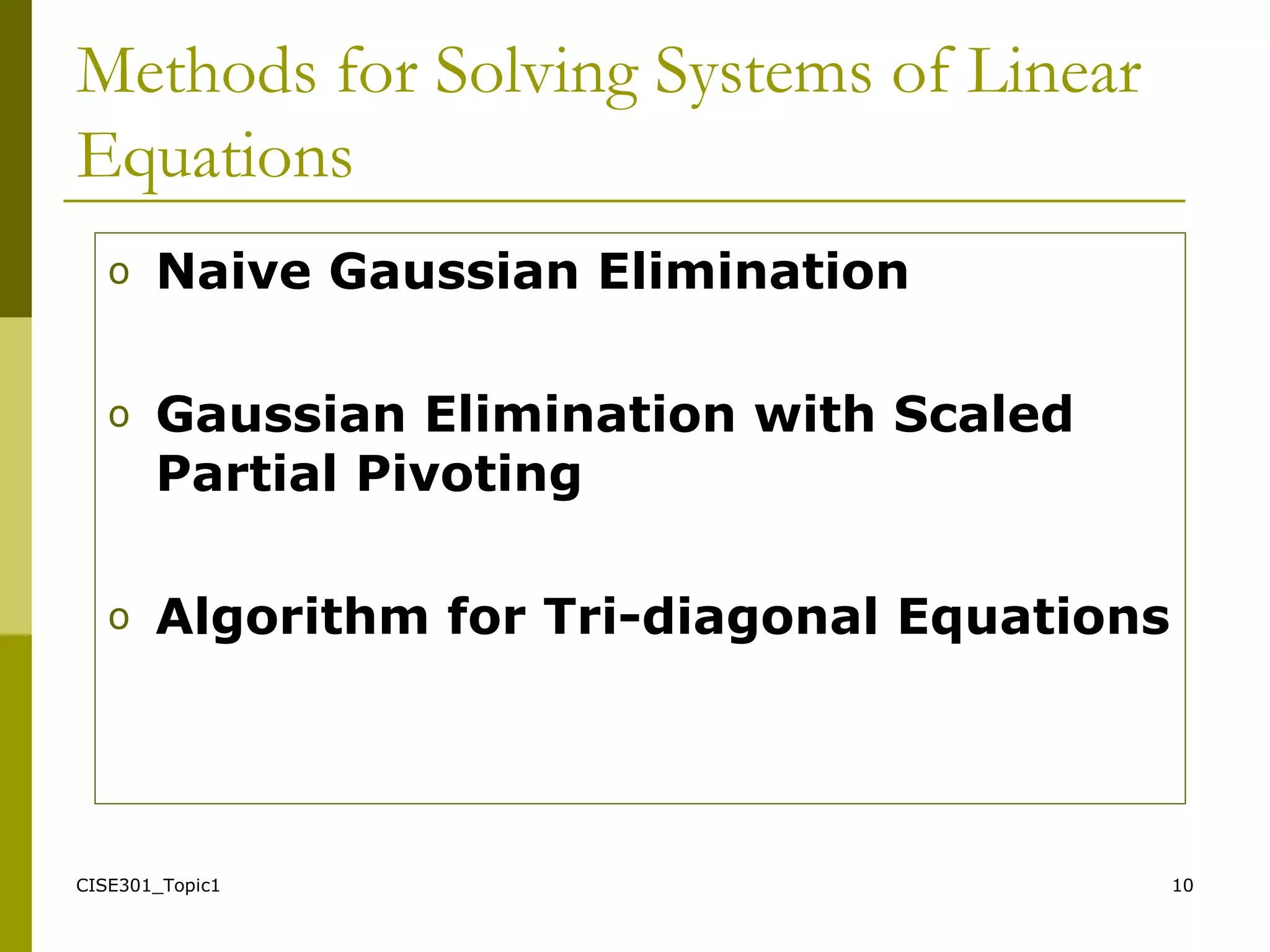 Methods for Solving Systems of Linear Equations

o Naive Gaussian Elimination

o Gaussian Elimination with Scaled Partial Pivoting

o Algorithm for Tri-diagonal Equations

CISE301_Topic1

10